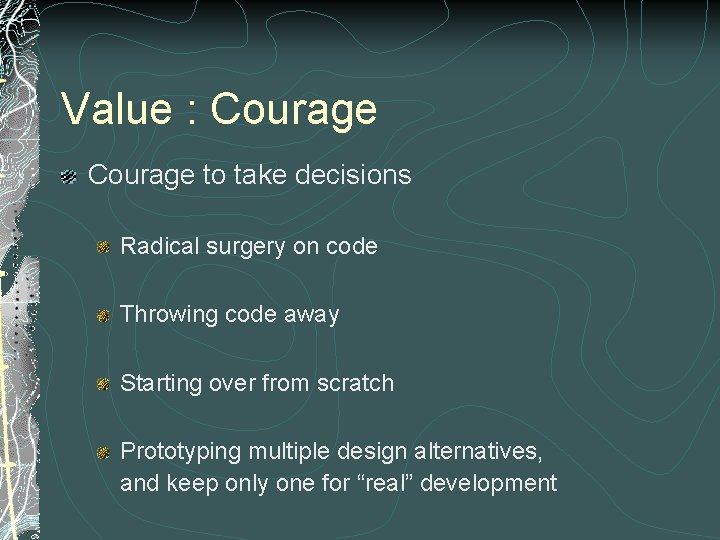 Value : Courage

Courage to take decisions

Radical surgery on code

Throwing code away

Starting over from scratch

Prototyping multiple design alternatives, and keep only one for “real” development